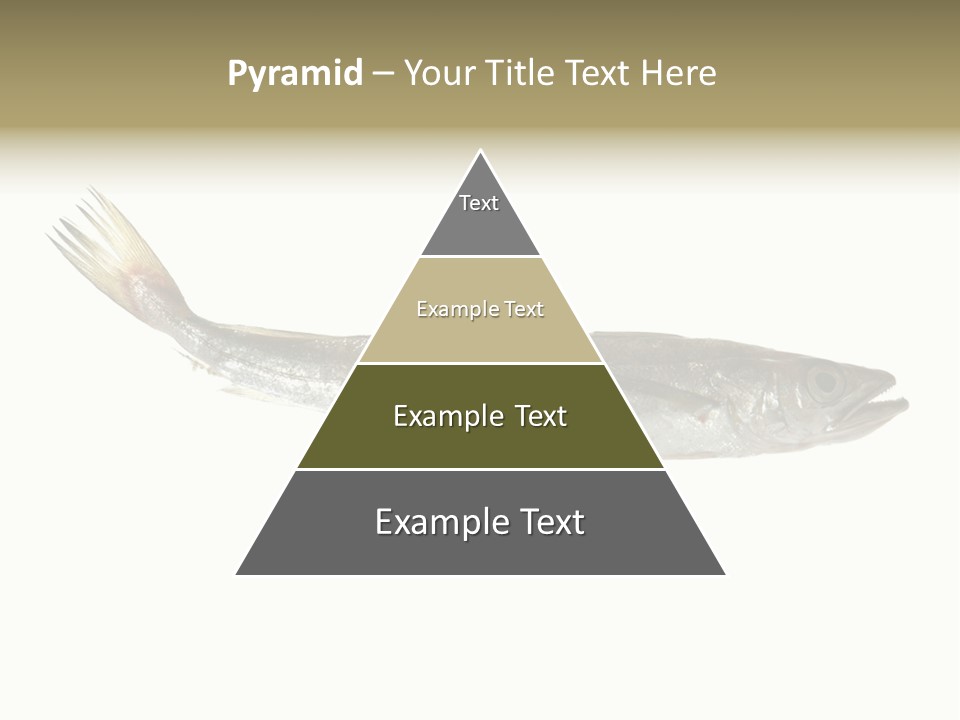 Pyramid – Your Title Text Here

Text

Example Text

Example Text

Example Text